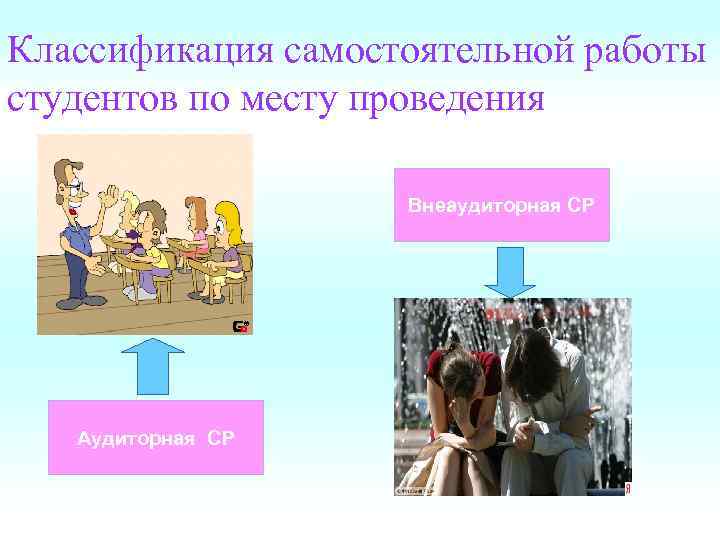 Классификация самостоятельной работы студентов по месту проведения

Внеаудиторная СР

Аудиторная СР